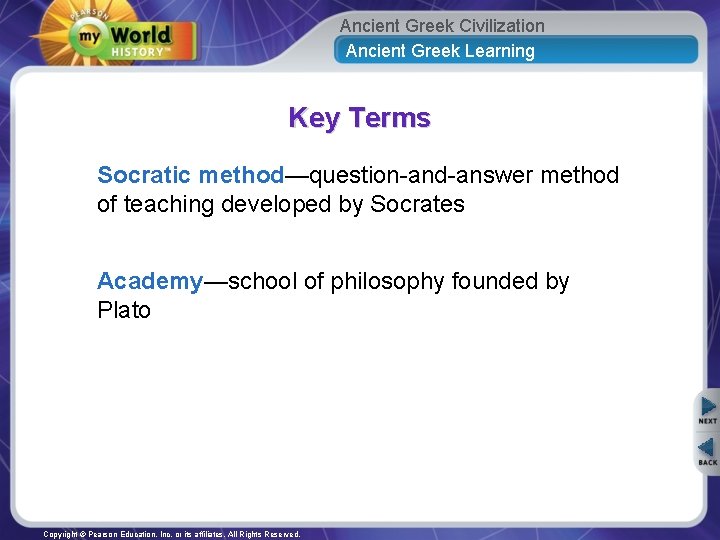 PEARSON
my World HISTORY™

Ancient Greek Civilization
Ancient Greek Learning

Key Terms

Socratic method—question-and-answer method of teaching developed by Socrates

Academy—school of philosophy founded by Plato

NEXT
BACK

Copyright © Pearson Education, Inc. or its affiliates. All Rights Reserved.